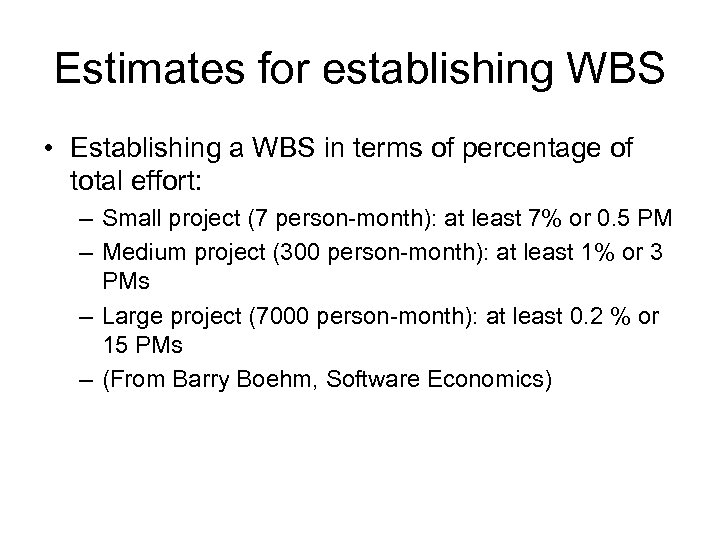 Estimates for establishing WBS

• Establishing a WBS in terms of percentage of total effort:

– Small project (7 person-month): at least 7% or 0.5 PM

– Medium project (300 person-month): at least 1% or 3 PMs

– Large project (7000 person-month): at least 0.2 % or 15 PMs

– (From Barry Boehm, Software Economics)